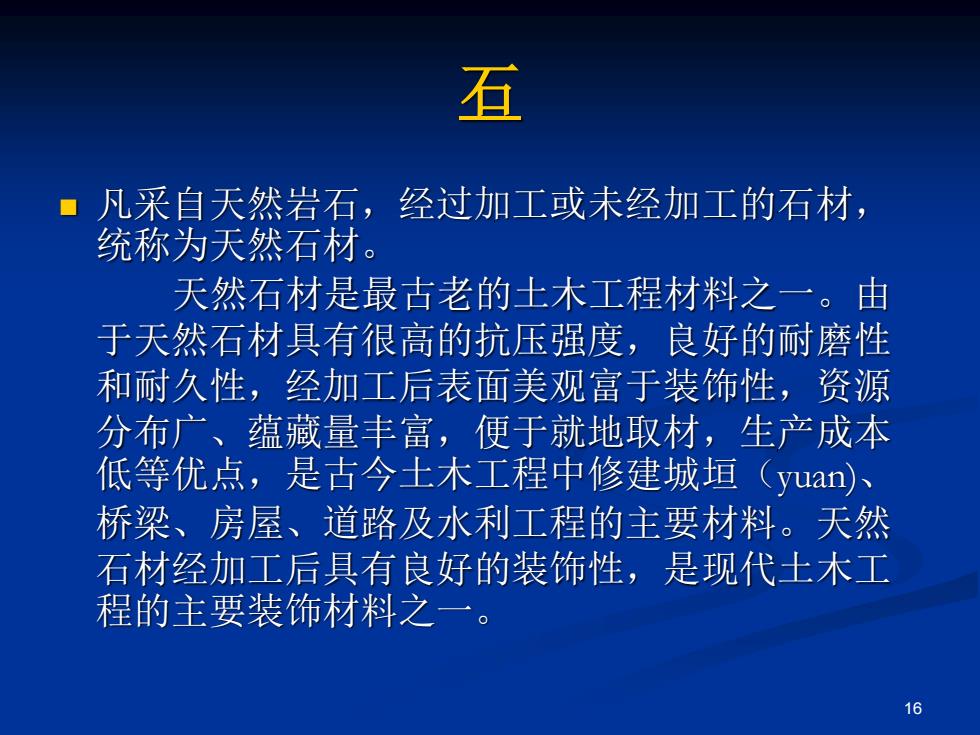 石

凡采自天然岩石，经过加工或未经加工的石材，统称为天然石材。

天然石材是最古老的土木工程材料之一。由于天然石材具有很高的抗压强度，良好的耐磨性和耐久性，经加工后表面美观富于装饰性，资源分布广、蕴藏量丰富，便于就地取材，生产成本低等优点，是古今土木工程中修建城垣（yuan)、桥梁、房屋、道路及水利工程的主要材料。天然石材经加工后具有良好的装饰性，是现代土木工程的主要装饰材料之一。

16